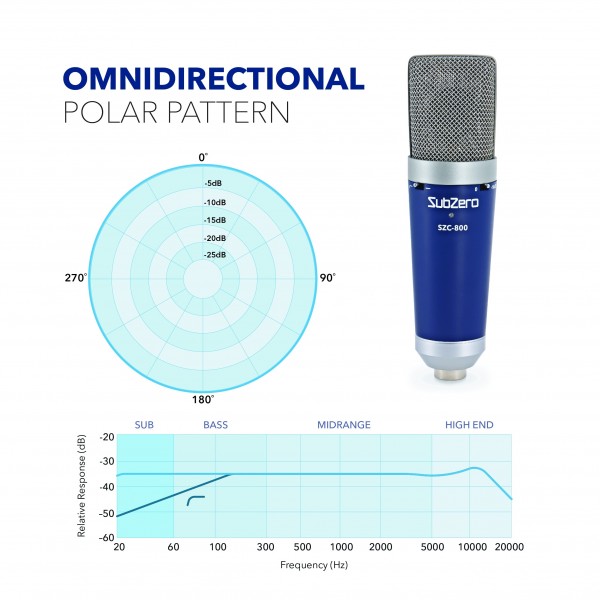 OMNIDIRECTIONAL
POLAR PATTERN

0°
-5dB
-10dB
-15dB
-20dB
-25dB
270°
90°
180°

SubZero
SZC-800

SUB
BASS
MIDRANGE
HIGH END

Relative Response (dB)
-20
-30
-40
-50
-60
20
60
100
300
500
1000
2000
5000
10000
20000
Frequency (Hz)